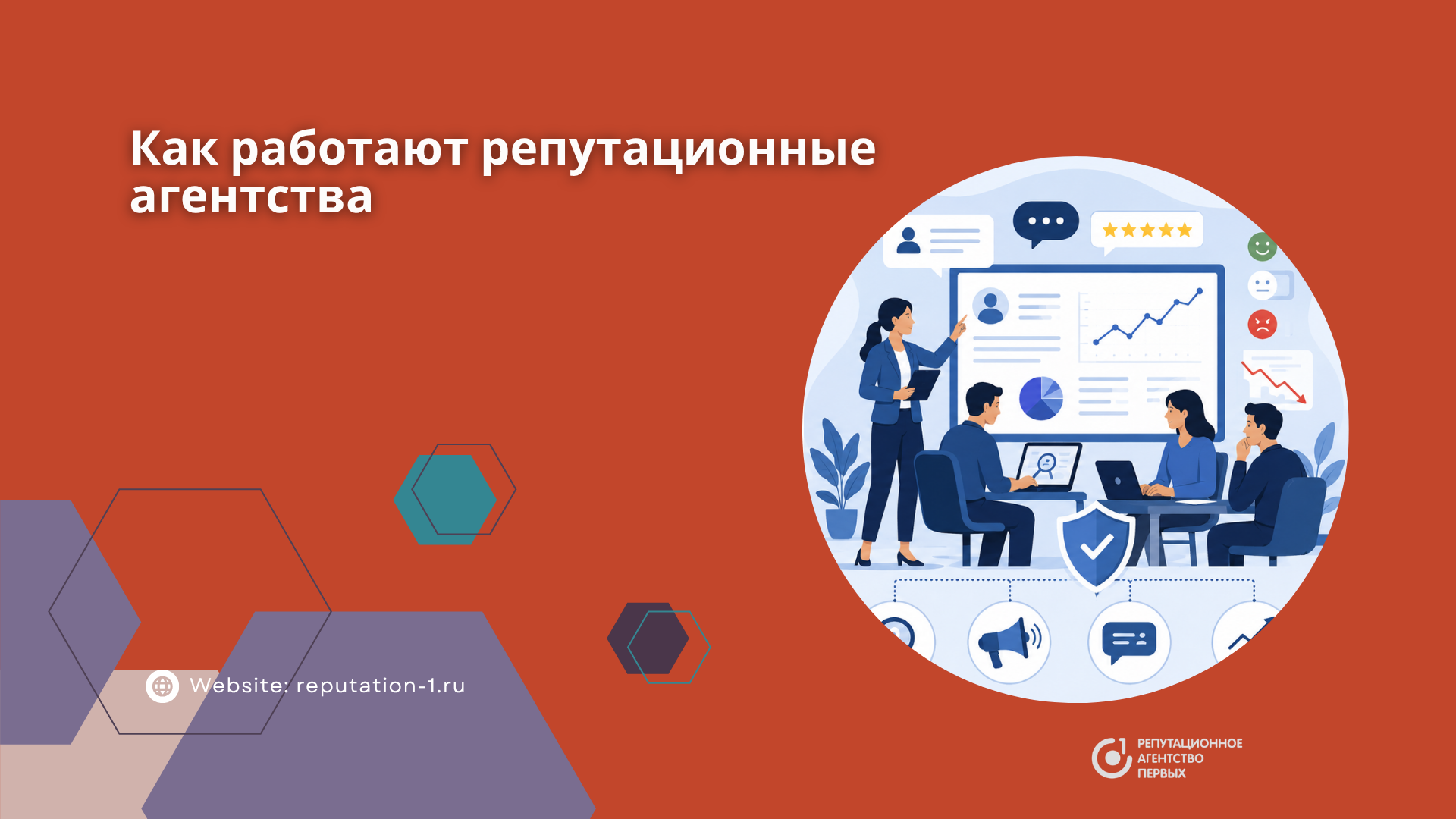 Как работают репутационные агентства

Website: reputation-1.ru

РЕПУТАЦИОННОЕ АГЕНТСТВО ПЕРВЫХ